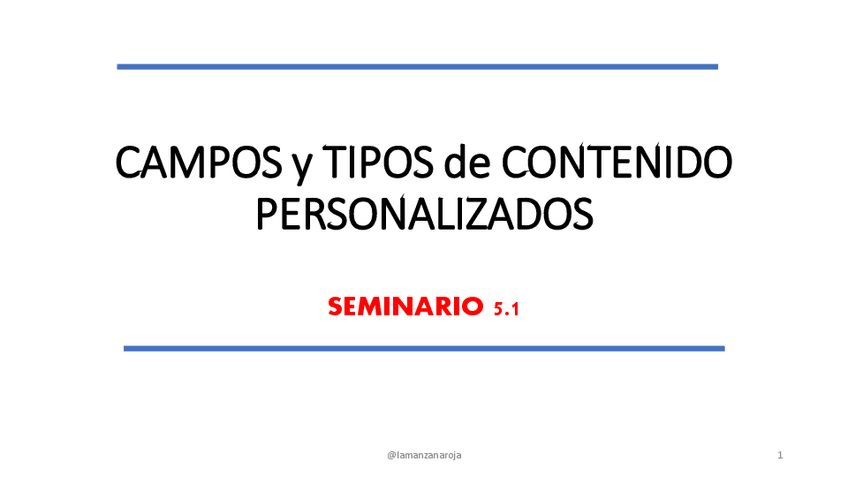 CAMPOS y TIPOS de CONTENIDO PERSONALIZADOS

SEMINARIO 5.1

@lamanzanaroja

1